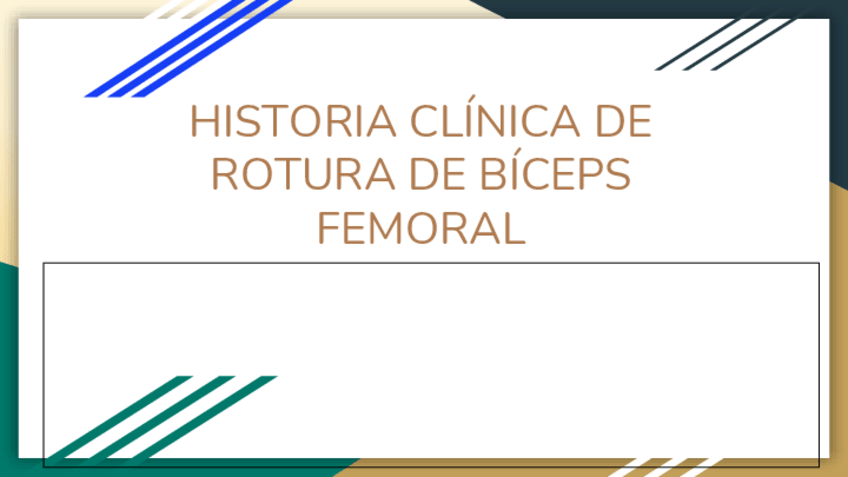 HISTORIA CLÍNICA DE ROTURA DE BÍCEPS FEMORAL